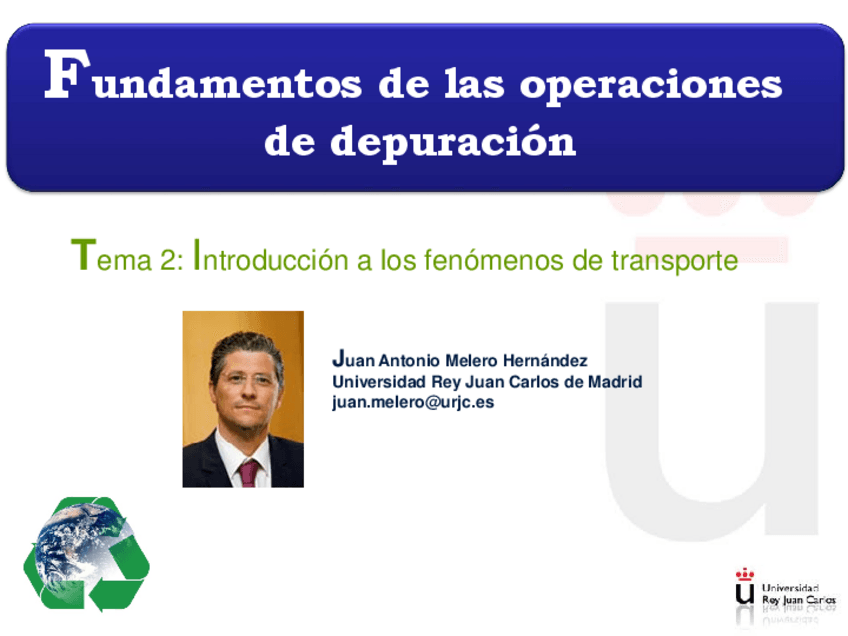 Fundamentos de las operaciones de depuración

Tema 2: Introducción a los fenómenos de transporte

Juan Antonio Melero Hernández
Universidad Rey Juan Carlos de Madrid
juan.melero@urjc.es

Universidad Rey Juan Carlos